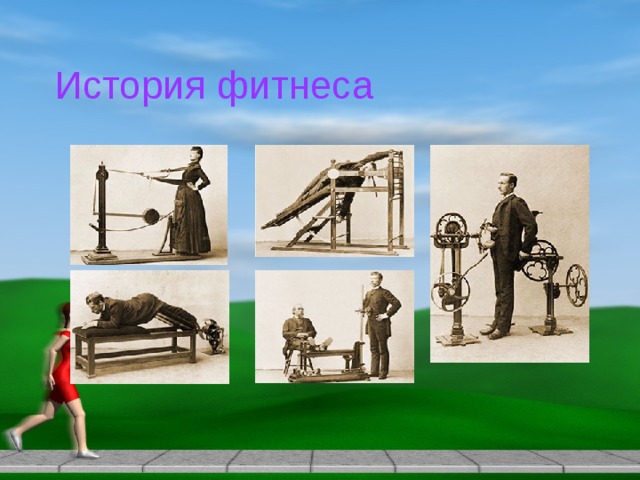 История фитнеса